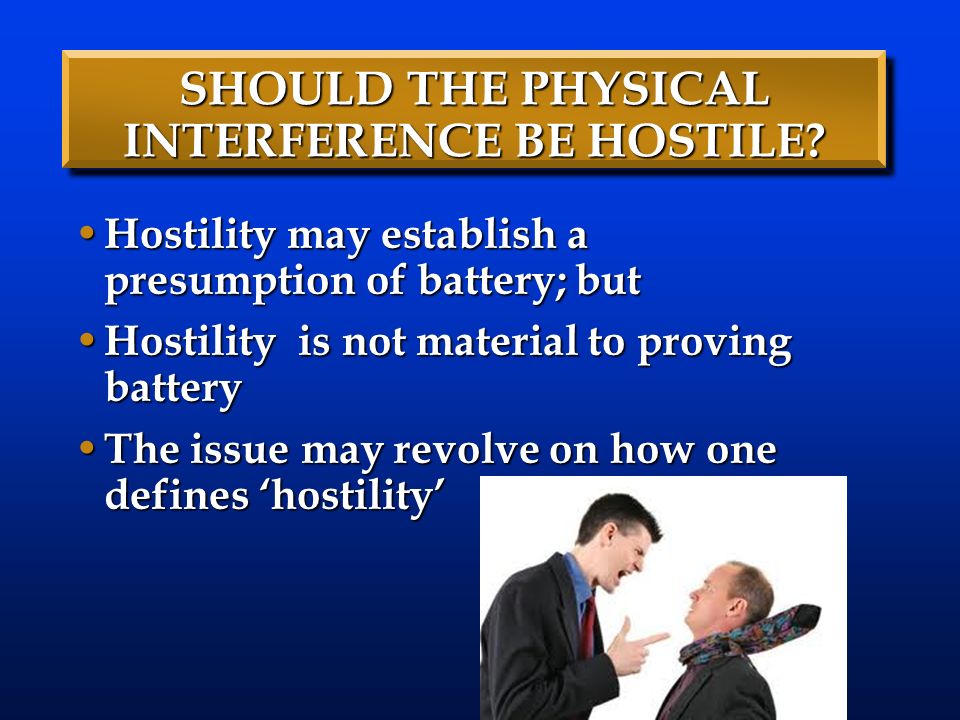 SHOULD THE PHYSICAL INTERFERENCE BE HOSTILE?

• Hostility may establish a presumption of battery; but

• Hostility  is not material to proving battery

• The issue may revolve on how one defines ‘hostility’